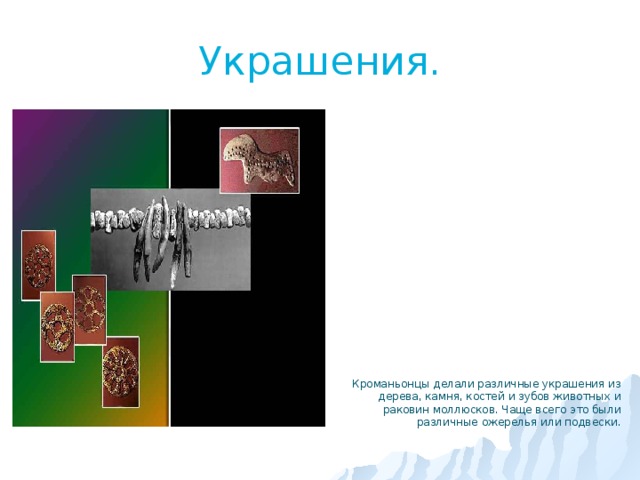 Украшения.

Кроманьонцы делали различные украшения из дерева, камня, костей и зубов животных и раковин моллюсков. Чаще всего это были различные ожерелья или подвески.